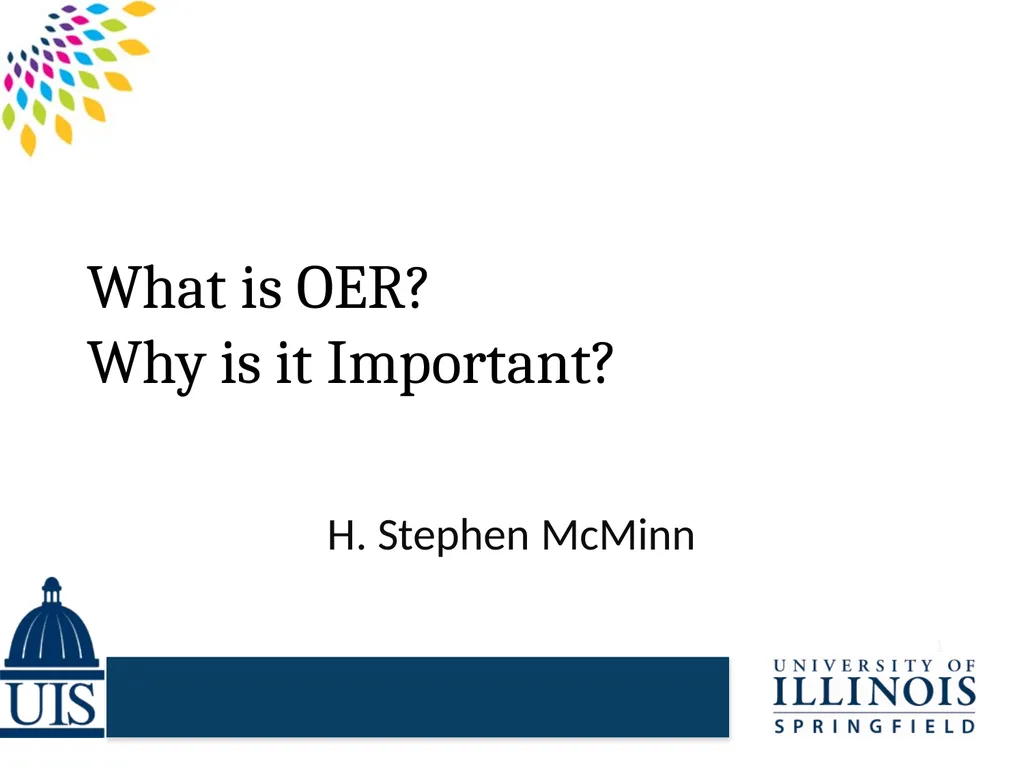 What is OER?
Why is it Important?

H. Stephen McMinn

1

UIS

UNIVERSITY OF
ILLINOIS
SPRINGFIELD